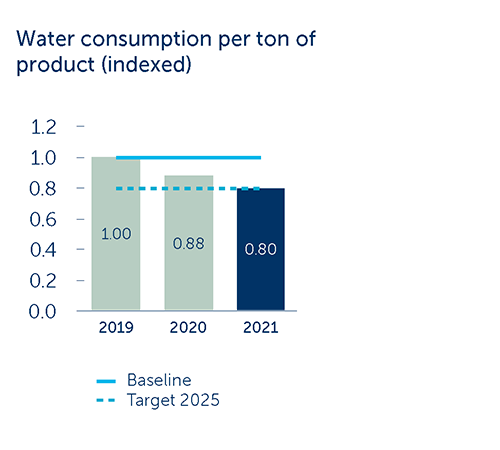 Water consumption per ton of product (indexed)

1.2
1.0
0.8
0.6
0.4
0.2
0.0

1.00
0.88
0.80

2019
2020
2021

Baseline
Target 2025